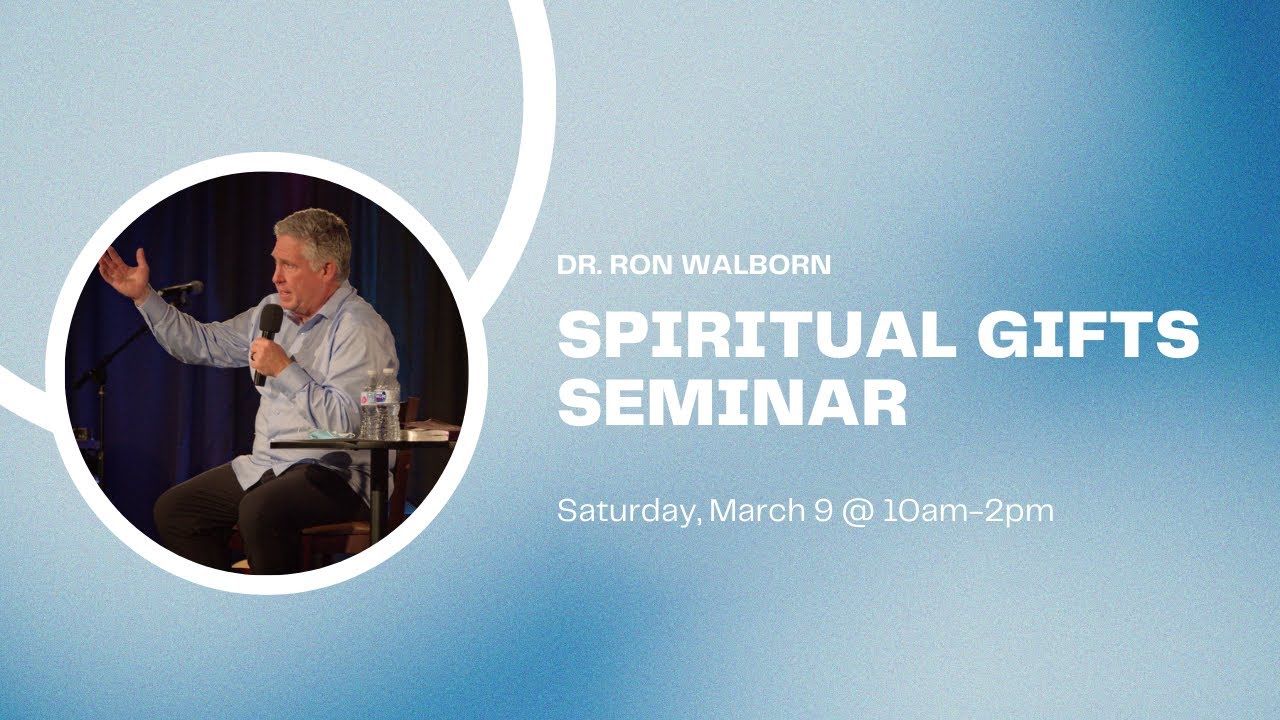 DR. RON WALBORN

SPIRITUAL GIFTS SEMINAR

Saturday, March 9 @ 10am-2pm